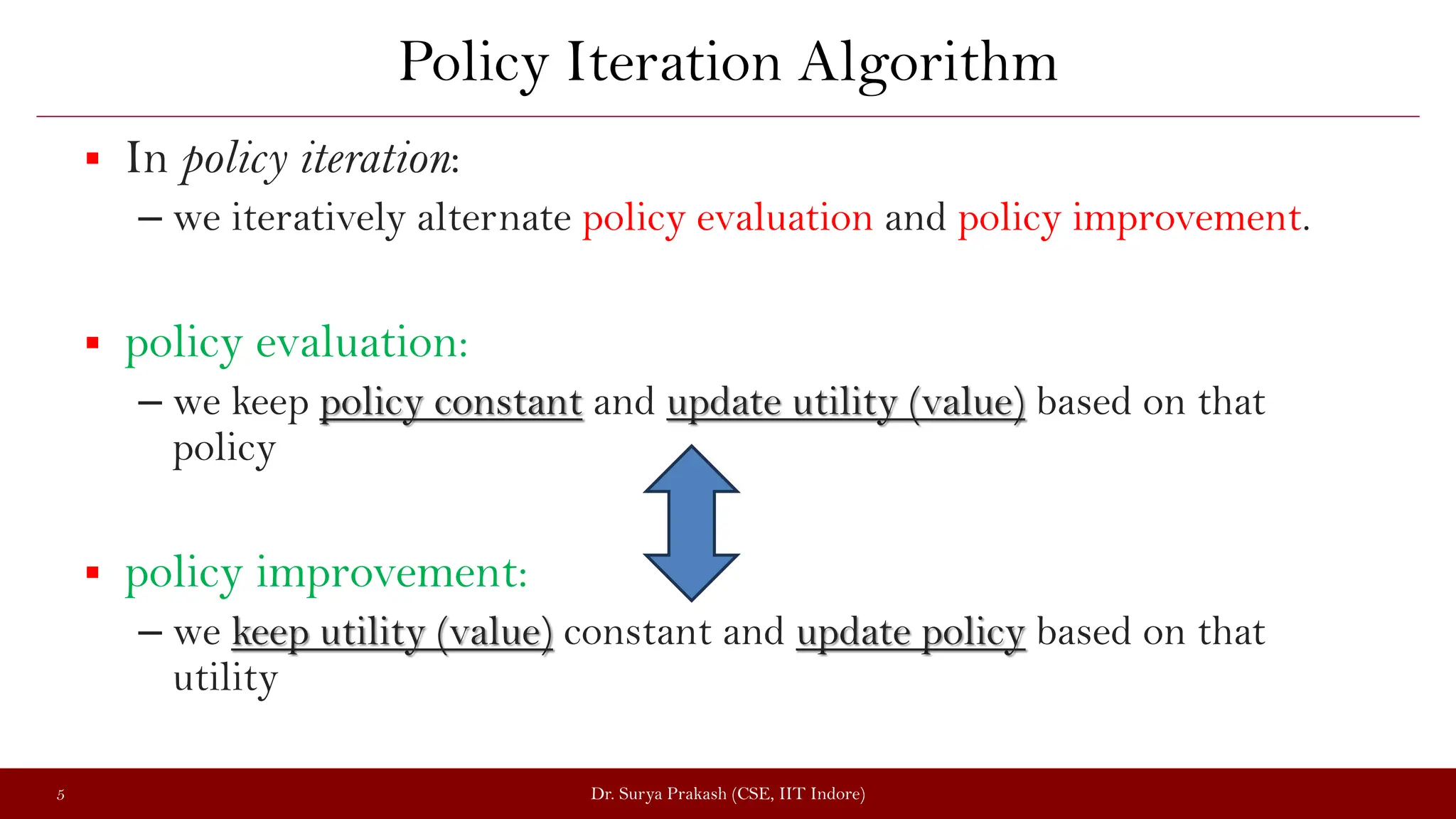 Policy Iteration Algorithm

▪ In policy iteration:
– we iteratively alternate policy evaluation and policy improvement.

▪ policy evaluation:
– we keep policy constant and update utility (value) based on that policy

▪ policy improvement:
– we keep utility (value) constant and update policy based on that utility

5

Dr. Surya Prakash (CSE, IIT Indore)